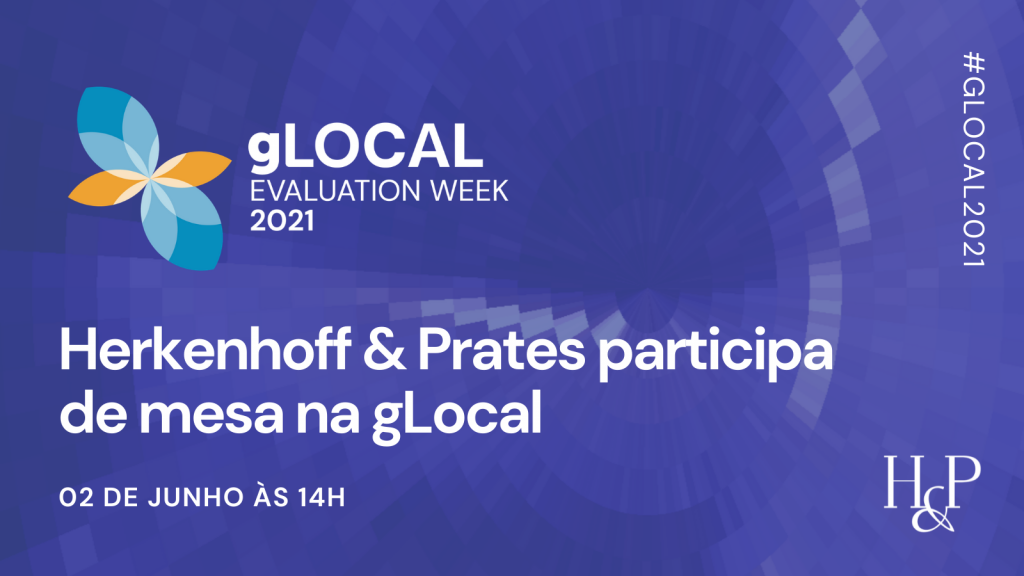 gLOCAL
EVALUATION WEEK
2021

#GLOCAL2021

Herkenhoff & Prates participa de mesa na gLocal

02 DE JUNHO ÀS 14H

H&P